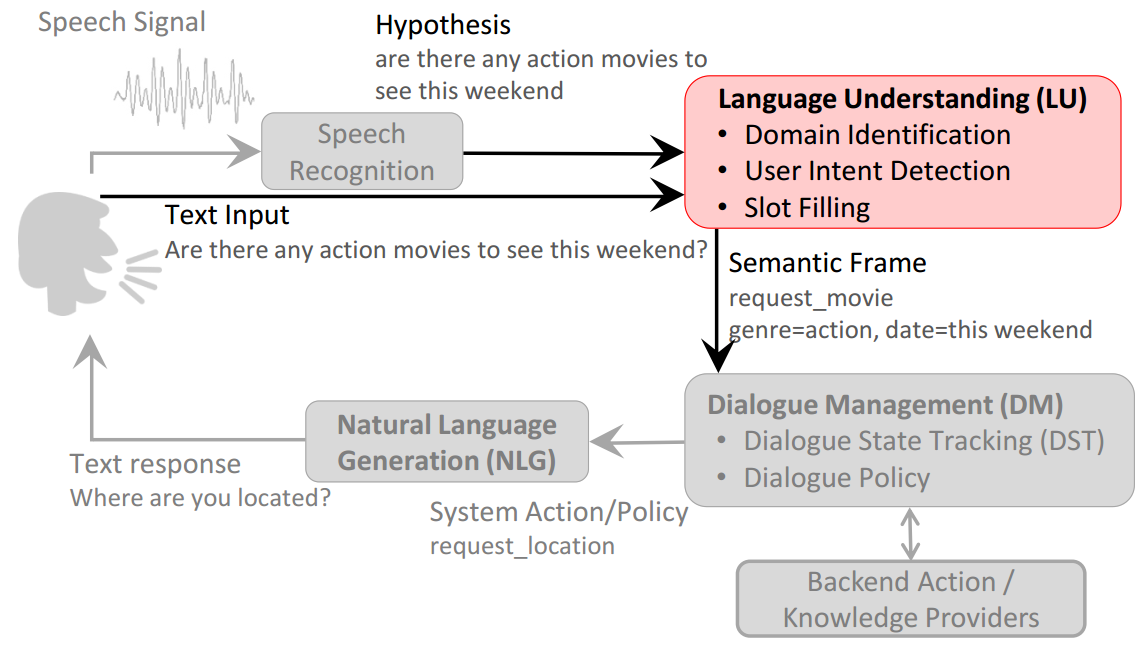 Speech Signal

Hypothesis
are there any action movies to see this weekend

Speech Recognition

Language Understanding (LU)
• Domain Identification
• User Intent Detection
• Slot Filling

Text Input
Are there any action movies to see this weekend?

Semantic Frame
request_movie
genre=action, date=this weekend

Dialogue Management (DM)
• Dialogue State Tracking (DST)
• Dialogue Policy

Natural Language Generation (NLG)

Text response
Where are you located?

System Action/Policy
request_location

Backend Action / Knowledge Providers